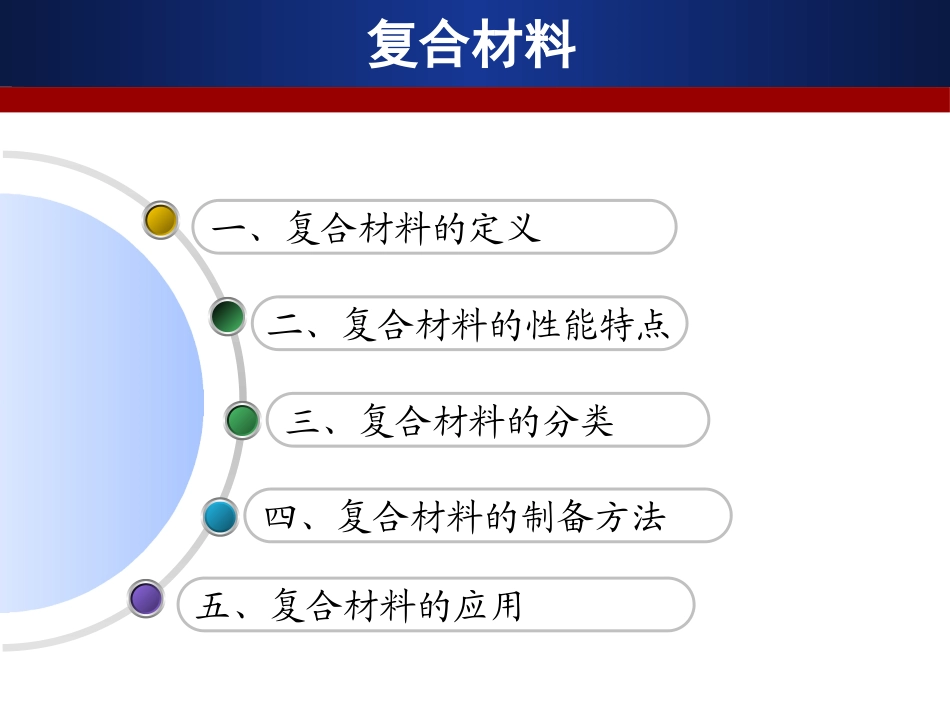 复合材料

一、复合材料的定义

二、复合材料的性能特点

三、复合材料的分类

四、复合材料的制备方法

五、复合材料的应用